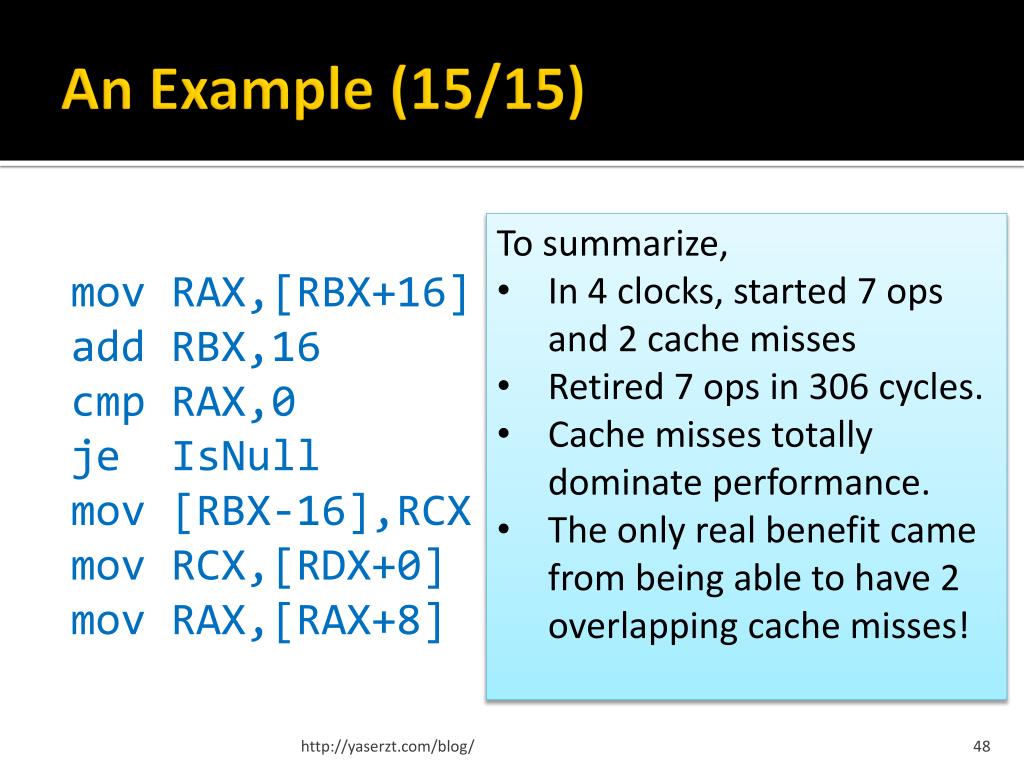 An Example (15/15)

mov RAX,[RBX+16]
add RBX,16
cmp RAX,0
je IsNull
mov [RBX-16],RCX
mov RCX,[RDX+0]
mov RAX,[RAX+8]

To summarize,
• In 4 clocks, started 7 ops and 2 cache misses
• Retired 7 ops in 306 cycles.
• Cache misses totally dominate performance.
• The only real benefit came from being able to have 2 overlapping cache misses!

http://yaserzt.com/blog/

48